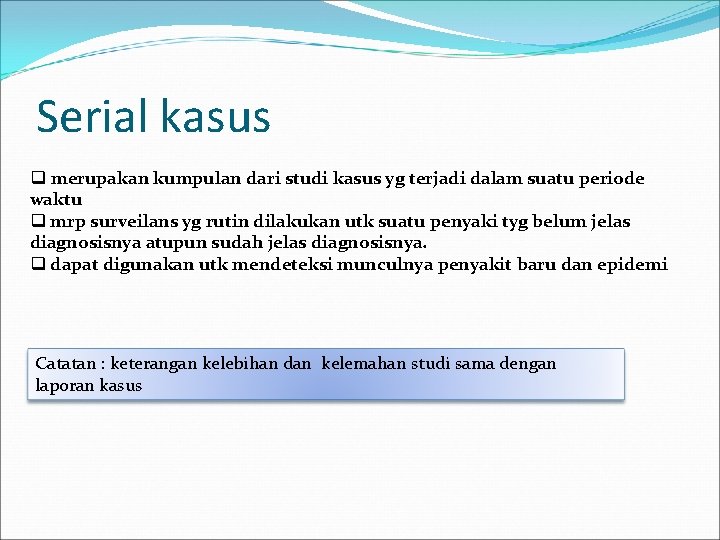 Serial kasus

❑ merupakan kumpulan dari studi kasus yg terjadi dalam suatu periode waktu
❑ mrp surveilans yg rutin dilakukan utk suatu penyaki tyg belum jelas diagnosisnya atupun sudah jelas diagnosisnya.
❑ dapat digunakan utk mendeteksi munculnya penyakit baru dan epidemi

Catatan : keterangan kelebihan dan kelemahan studi sama dengan laporan kasus